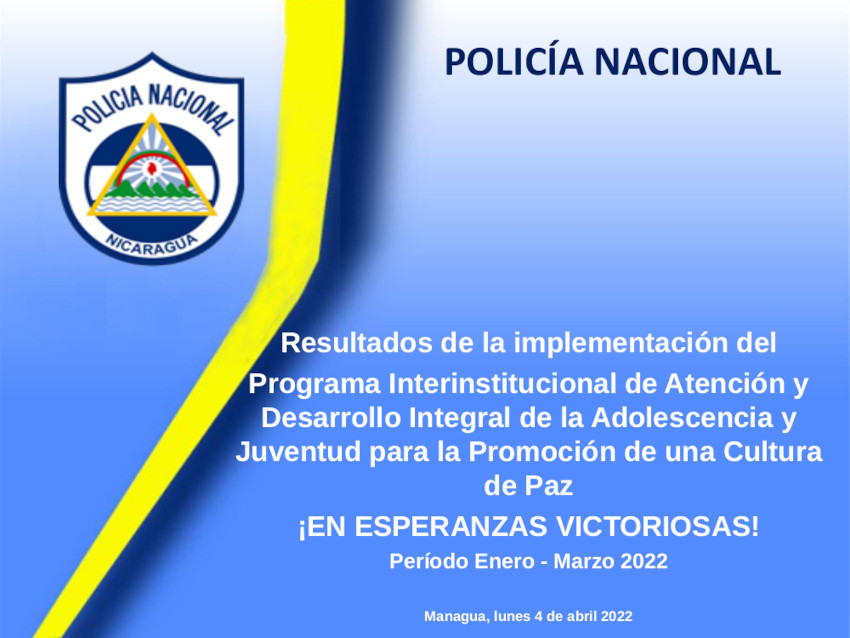 POLICIA NACIONAL
NICARAGUA

POLICÍA NACIONAL

Resultados de la implementación del Programa Interinstitucional de Atención y Desarrollo Integral de la Adolescencia y Juventud para la Promoción de una Cultura de Paz

¡EN ESPERANZAS VICTORIOSAS!

Período Enero - Marzo 2022

Managua, lunes 4 de abril 2022